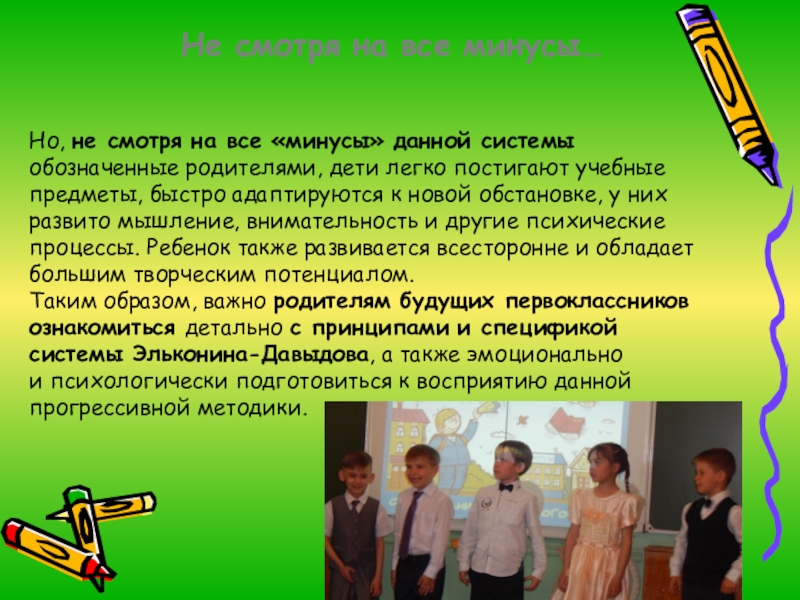 Не смотря на все минусы….

Но, не смотря на все «минусы» данной системы обозначенные родителями, дети легко постигают учебные предметы, быстро адаптируются к новой обстановке, у них развито мышление, внимательность и другие психические процессы. Ребенок также развивается всесторонне и обладает большим творческим потенциалом.
Таким образом, важно родителям будущих первоклассников ознакомиться детально с принципами и спецификой системы Эльконина-Давыдова, а также эмоционально и психологически подготовиться к восприятию данной прогрессивной методики.